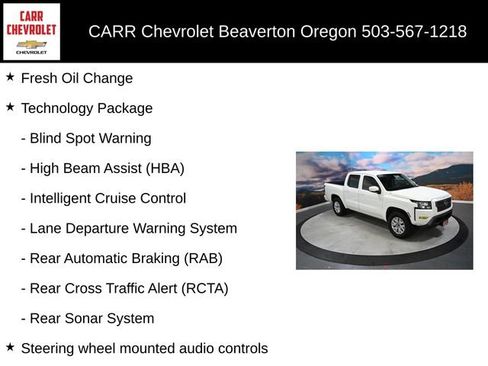 CARR CHEVROLET
CHEVROLET

CARR Chevrolet Beaverton Oregon 503-567-1218

★ Fresh Oil Change

★ Technology Package

- Blind Spot Warning

- High Beam Assist (HBA)

- Intelligent Cruise Control

- Lane Departure Warning System

- Rear Automatic Braking (RAB)

- Rear Cross Traffic Alert (RCTA)

- Rear Sonar System

★ Steering wheel mounted audio controls